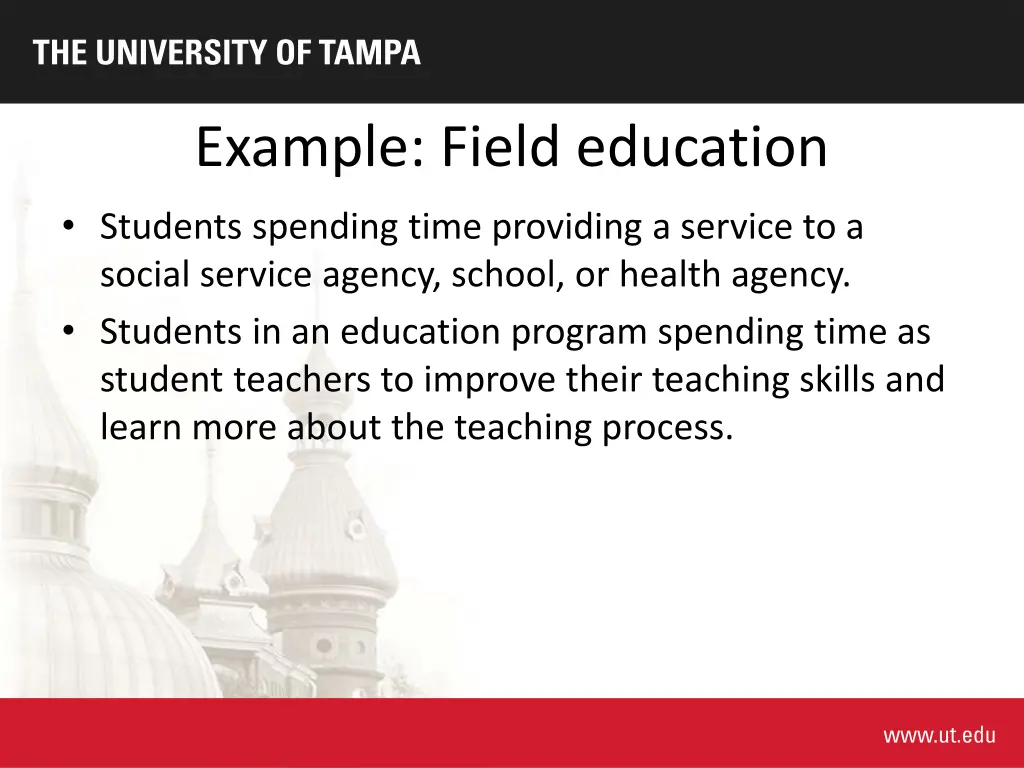 THE UNIVERSITY OF TAMPA

Example: Field education

• Students spending time providing a service to a social service agency, school, or health agency.
• Students in an education program spending time as student teachers to improve their teaching skills and learn more about the teaching process.

www.ut.edu